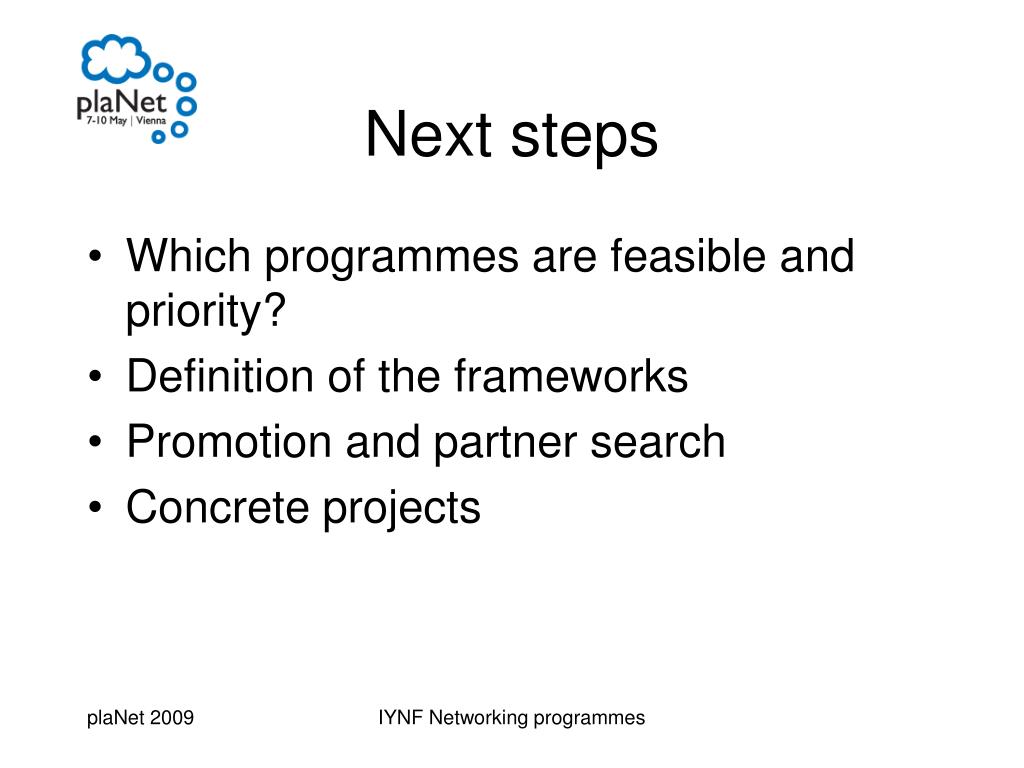 plaNet
7-10 May | Vienna

Next steps

• Which programmes are feasible and priority?
• Definition of the frameworks
• Promotion and partner search
• Concrete projects

plaNet 2009

IYNF Networking programmes